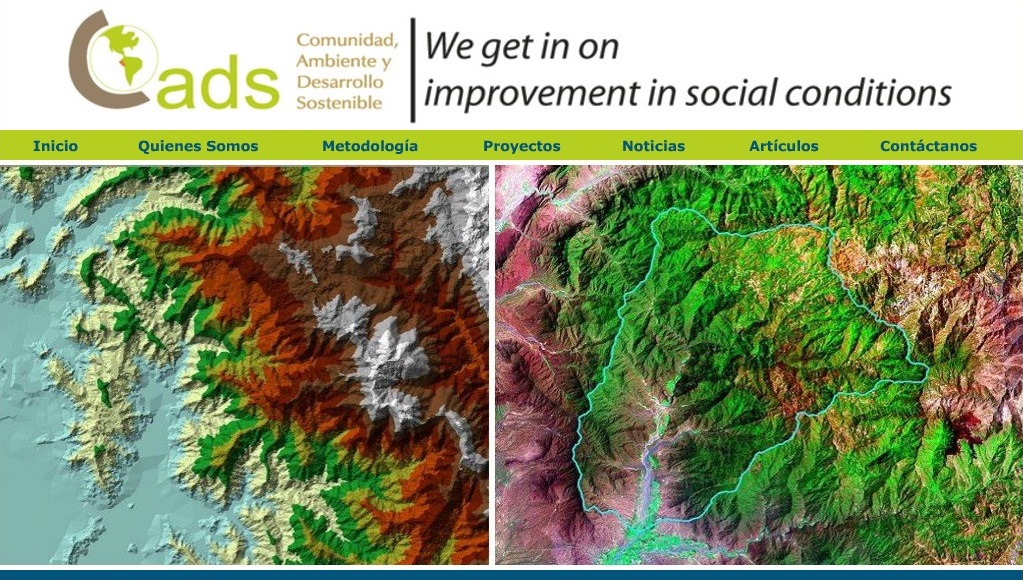 Cads

Comunidad, Ambiente y Desarrollo Sostenible

We get in on improvement in social conditions

Inicio Quienes Somos Metodología Proyectos Noticias Artículos Contáctanos